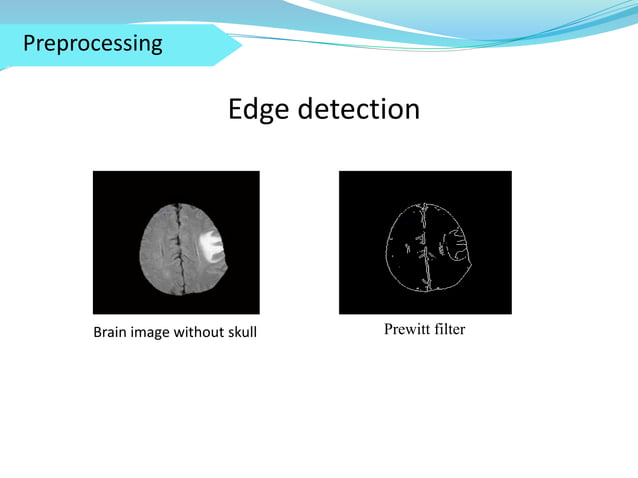 Preprocessing

Edge detection

Brain image without skull

Prewitt filter